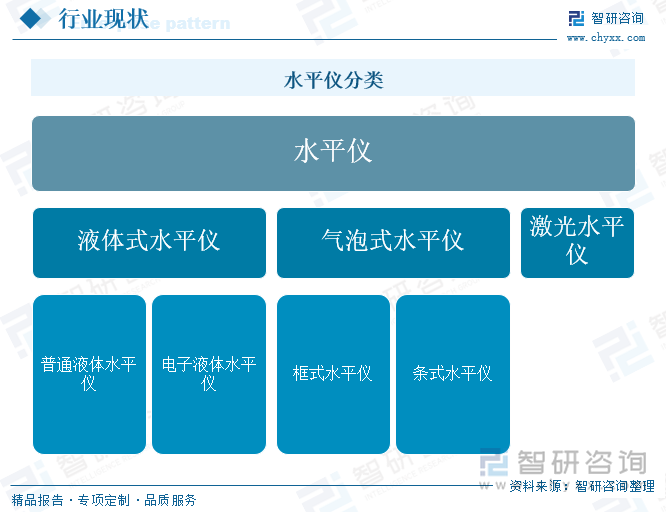 行业现状

智研咨询
www.chyxx.com

水平仪分类

水平仪

液体式水平仪

气泡式水平仪

激光水平仪

普通液体水平仪

电子液体水平仪

框式水平仪

条式水平仪

智研咨询

资料来源：智研咨询整理

精品报告 · 专项定制 · 品质服务